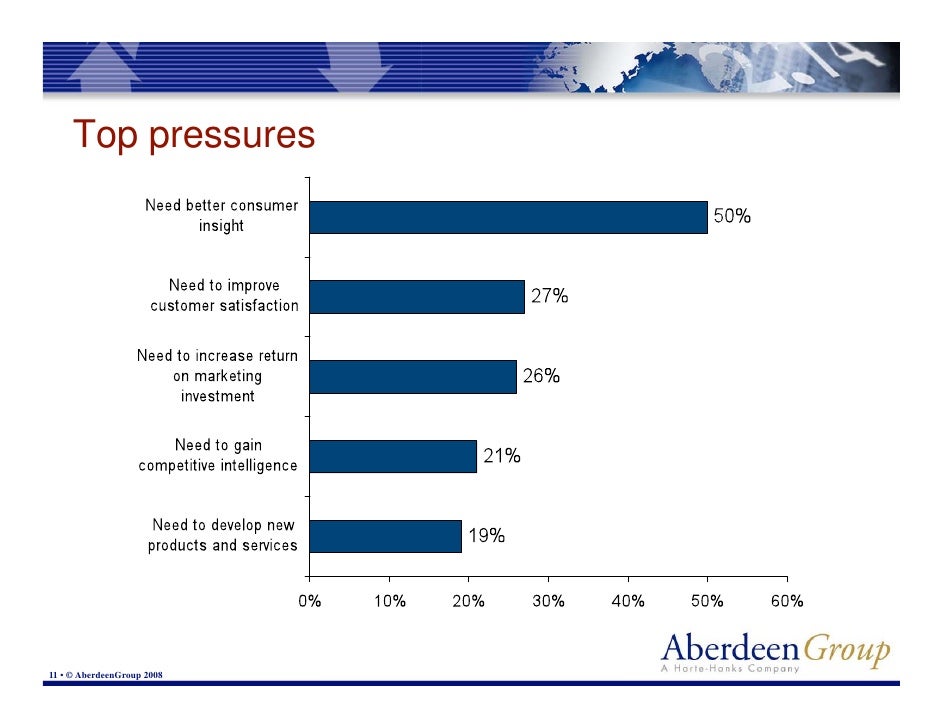 Top pressures

Need better consumer insight 50%

Need to improve customer satisfaction 27%

Need to increase return on marketing investment 26%

Need to gain competitive intelligence 21%

Need to develop new products and services 19%

0% 10% 20% 30% 40% 50% 60%

AberdeenGroup
A Harte-Hanks Company

11 • © AberdeenGroup 2008